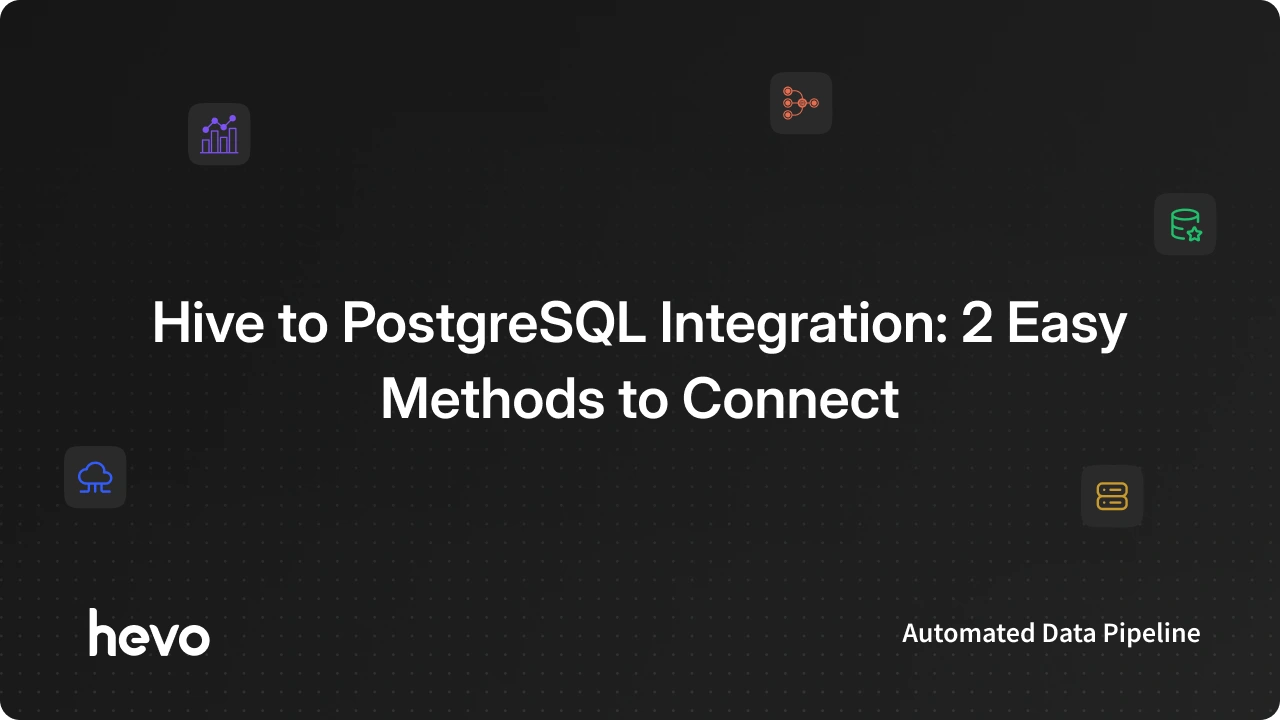 Hive to PostgreSQL Integration: 2 Easy Methods to Connect

hevo

Automated Data Pipeline